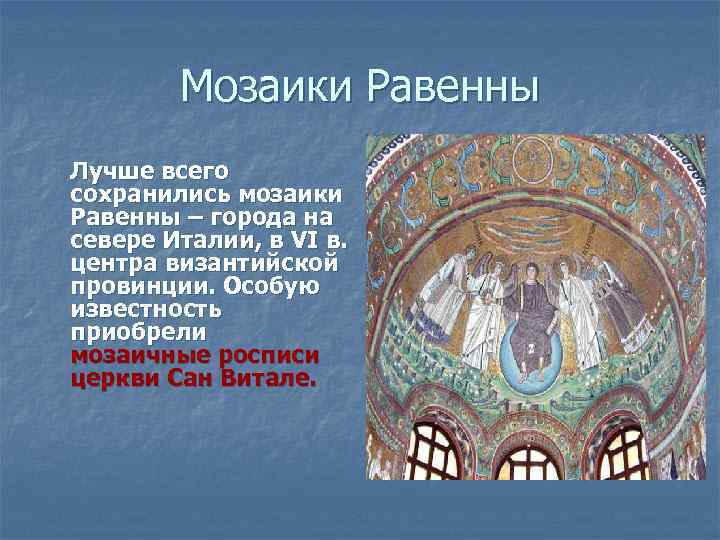 Мозаики Равенны

Лучше всего сохранились мозаики Равенны – города на севере Италии, в VI в. центра византийской провинции. Особую известность приобрели мозаичные росписи церкви Сан Витале.